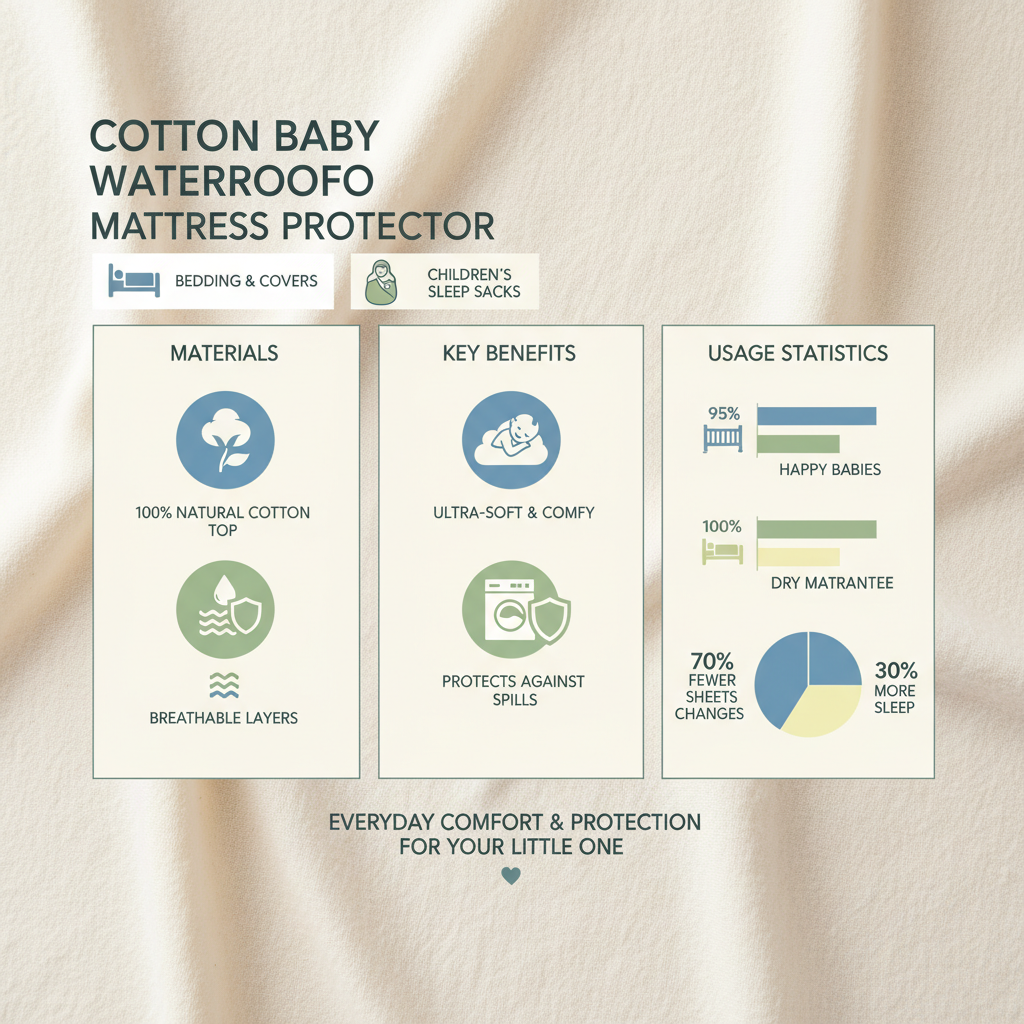 COTTON BABY WATERROOFO MATTRESS PROTECTOR

BEDDING & COVERS

CHILDREN'S SLEEP SACKS

MATERIALS

100% NATURAL COTTON TOP

BREATHABLE LAYERS

KEY BENEFITS

ULTRA-SOFT & COMFY

PROTECTS AGAINST SPILLS

USAGE STATISTICS

95%

HAPPY BABIES

100%

DRY MATRANTEE

70% FEWER SHEETS CHANGES

30% MORE SLEEP

EVERYDAY COMFORT & PROTECTION FOR YOUR LITTLE ONE